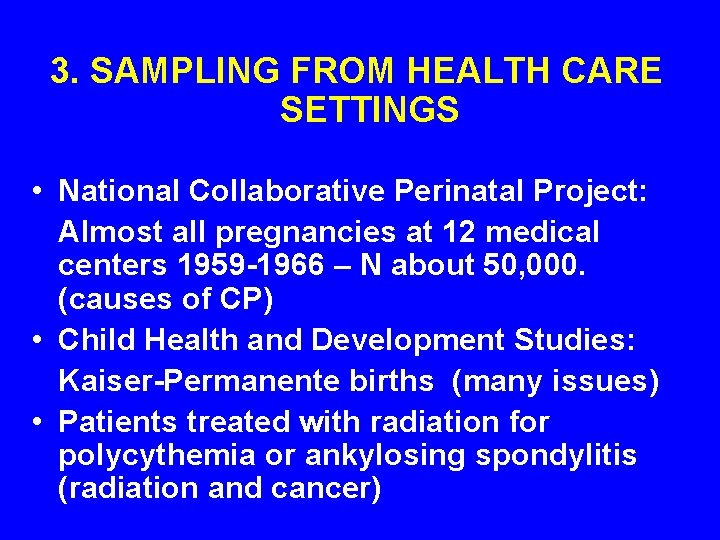 3. SAMPLING FROM HEALTH CARE SETTINGS

• National Collaborative Perinatal Project:
Almost all pregnancies at 12 medical centers 1959-1966 – N about 50,000. (causes of CP)
• Child Health and Development Studies:
Kaiser-Permanente births (many issues)
• Patients treated with radiation for polycythemia or ankylosing spondylitis (radiation and cancer)